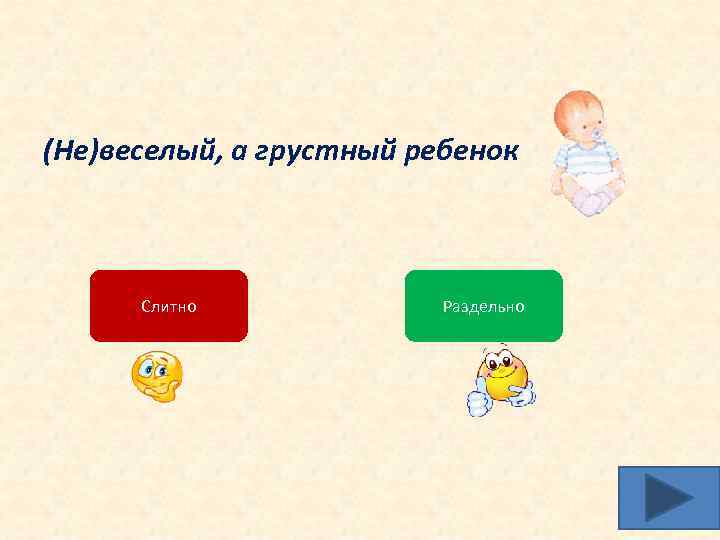 (Не)веселый, а грустный ребенок

Слитно

Раздельно